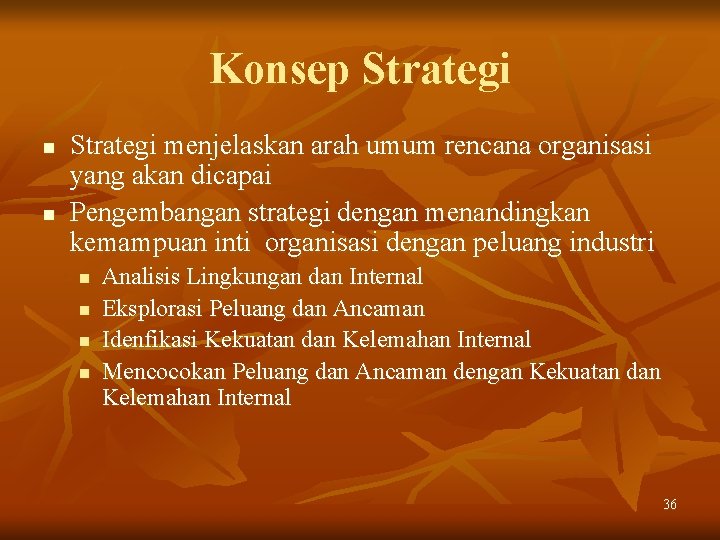 Konsep Strategi

- Strategi menjelaskan arah umum rencana organisasi yang akan dicapai
- Pengembangan strategi dengan menandingkan kemampuan inti organisasi dengan peluang industri
  - Analisis Lingkungan dan Internal
  - Eksplorasi Peluang dan Ancaman
  - Idenfikasi Kekuatan dan Kelemahan Internal
  - Mencocokan Peluang dan Ancaman dengan Kekuatan dan Kelemahan Internal

36